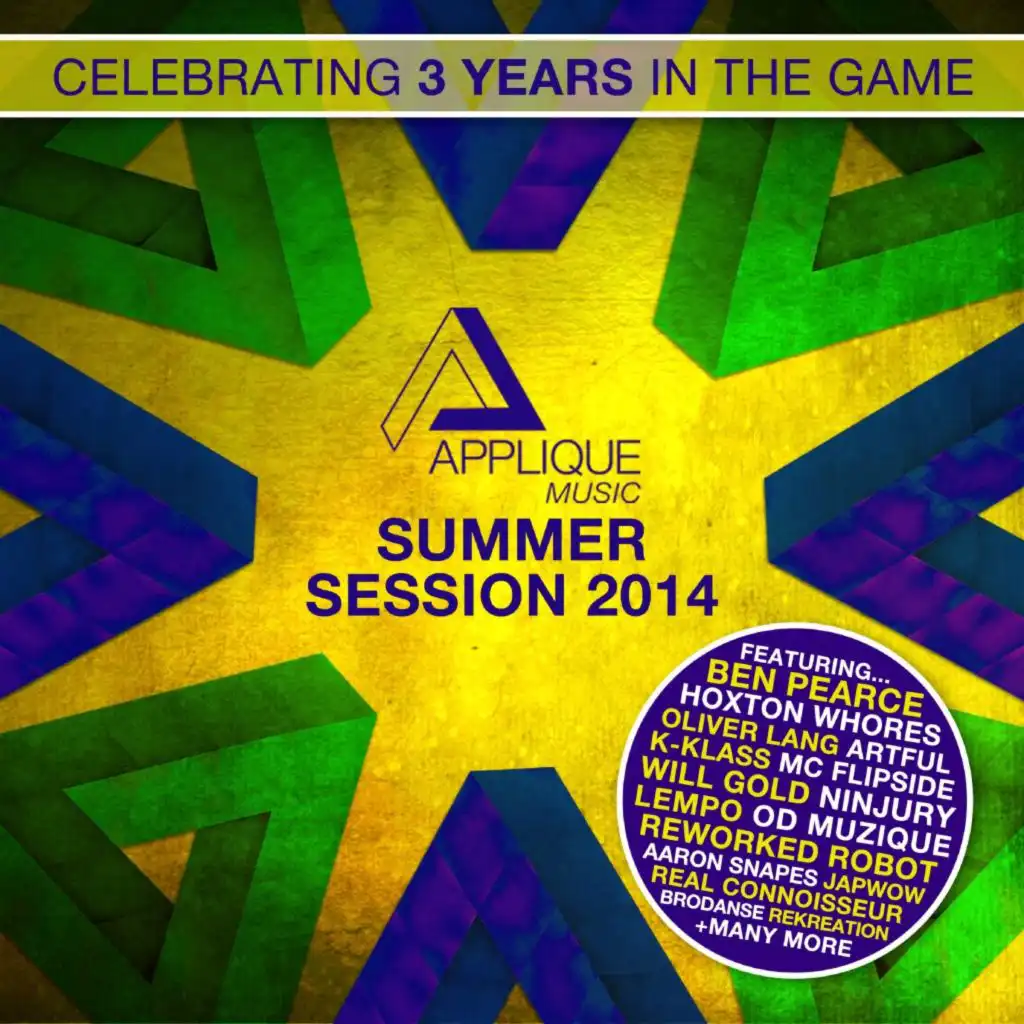 CELEBRATING 3 YEARS IN THE GAME

APPLIQUE MUSIC

SUMMER SESSION 2014

FEATURING...
BEN PEARCE
HOXTON WHORES
OLIVER LANG ARTFUL
K-KLASS MC FLIPSIDE
WILL GOLD NINJURY
LEMPO OD MUZIQUE
REWORKED ROBOT
AARON SNAPES JAPWOW
REAL CONNOISSEUR
BRODANSE REKREATION
+MANY MORE